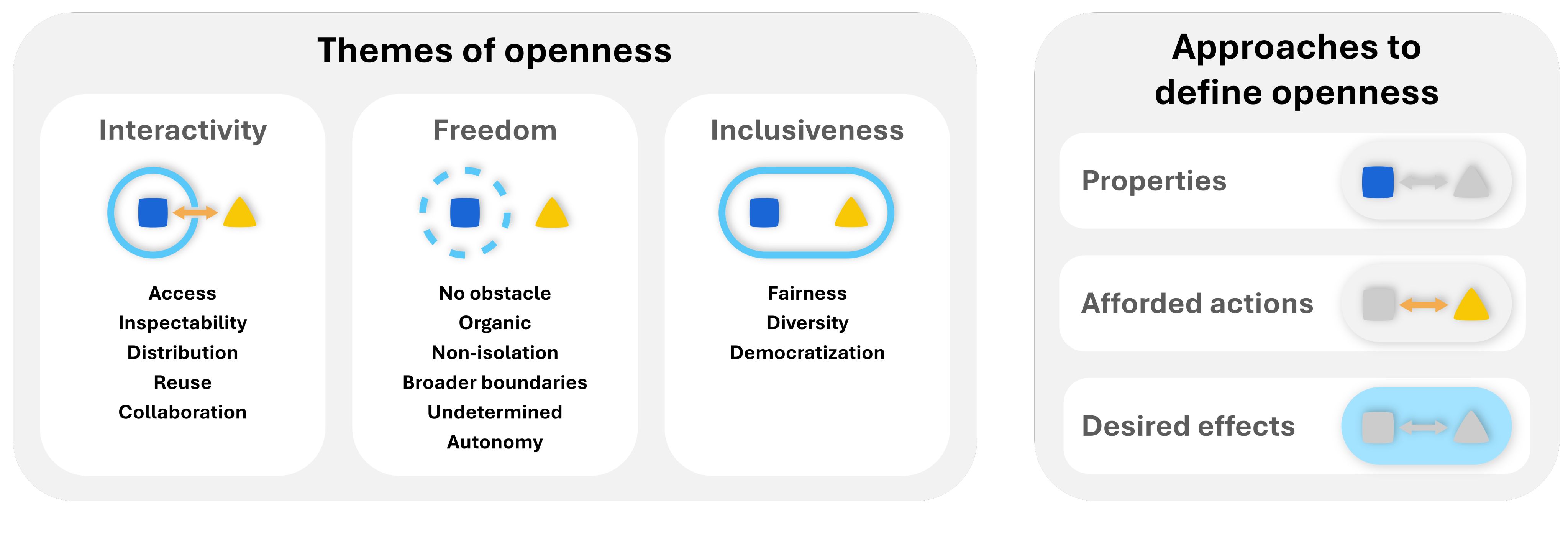 Themes of openness

Interactivity

Access
Inspectability
Distribution
Reuse
Collaboration

Freedom

No obstacle
Organic
Non-isolation
Broader boundaries
Undetermined
Autonomy

Inclusiveness

Fairness
Diversity
Democratization

Approaches to define openness

Properties

Afforded actions

Desired effects